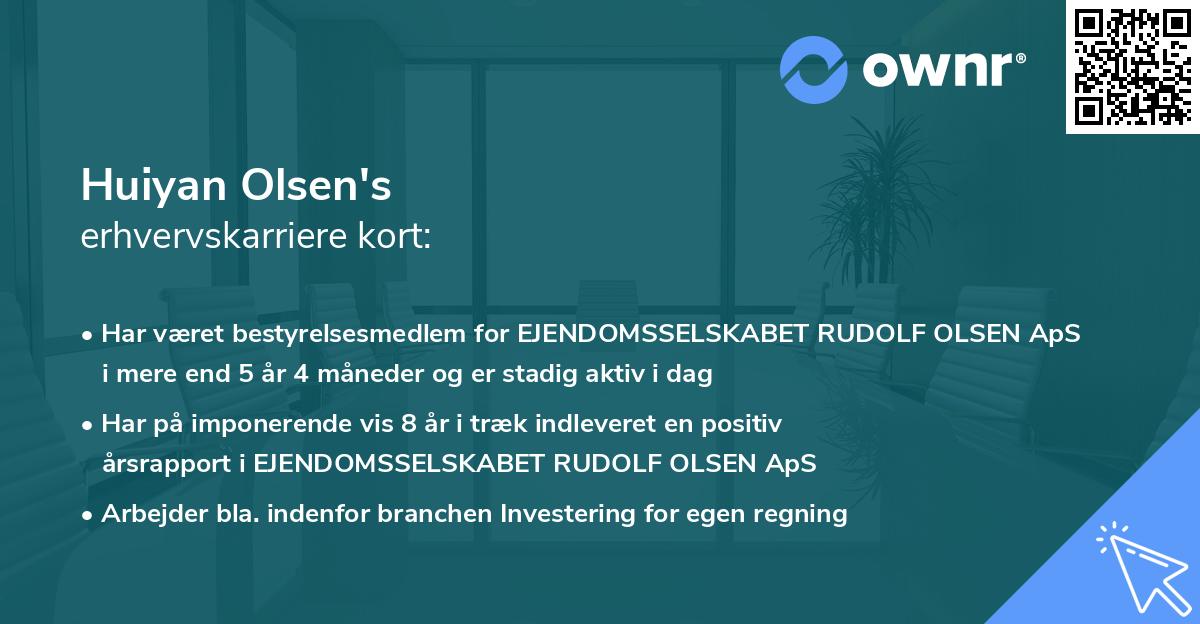 ownr®

Huiyan Olsen's
erhvervskarriere kort:

• Har været bestyrelsesmedlem for EJENDOMSSELSKABET RUDOLF OLSEN ApS i mere end 5 år 4 måneder og er stadig aktiv i dag

• Har på imponerende vis 8 år i træk indleveret en positiv årsrapport i EJENDOMSSELSKABET RUDOLF OLSEN ApS

• Arbejder bla. indenfor branchen Investering for egen regning